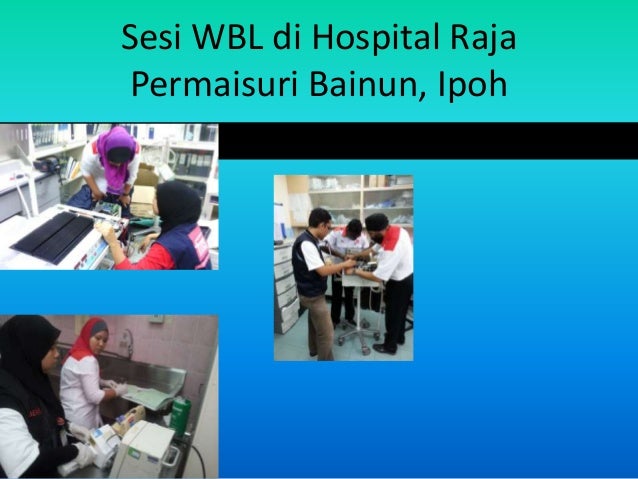 Sesi WBL di Hospital Raja Permaisuri Bainun, Ipoh